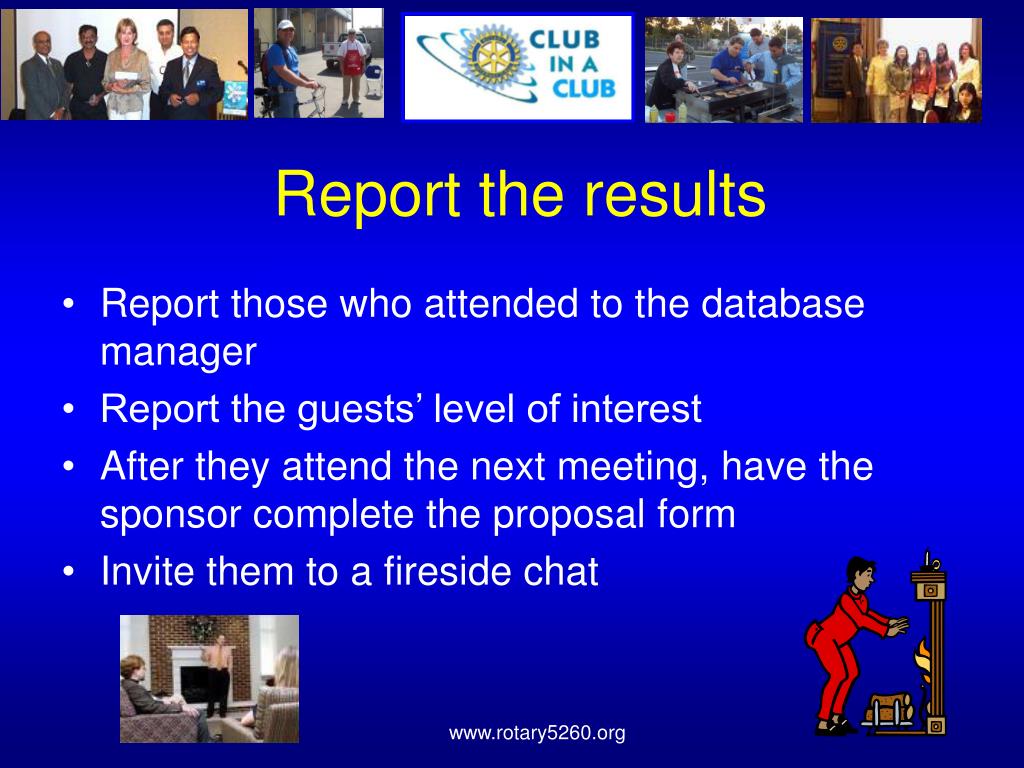 CLUB IN A CLUB

Report the results

• Report those who attended to the database manager
• Report the guests' level of interest
• After they attend the next meeting, have the sponsor complete the proposal form
• Invite them to a fireside chat

www.rotary5260.org